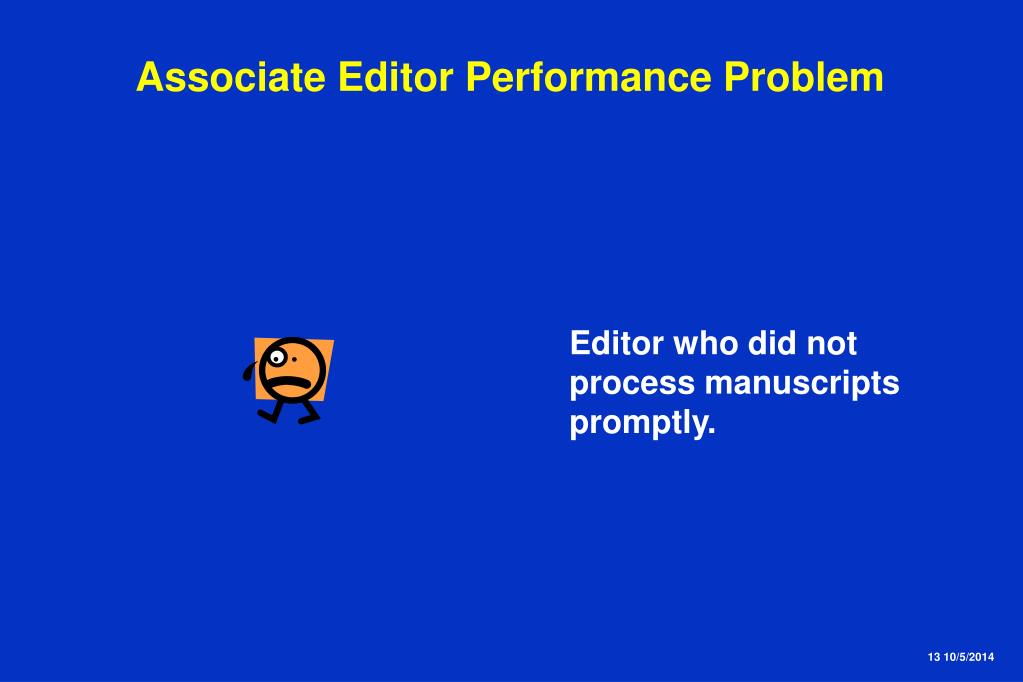 Associate Editor Performance Problem

Editor who did not process manuscripts promptly.

13 10/5/2014